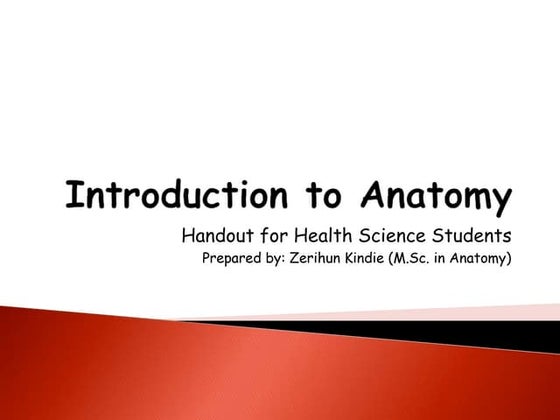 Introduction to Anatomy

Handout for Health Science Students

Prepared by: Zerihun Kindie (M.Sc. in Anatomy)